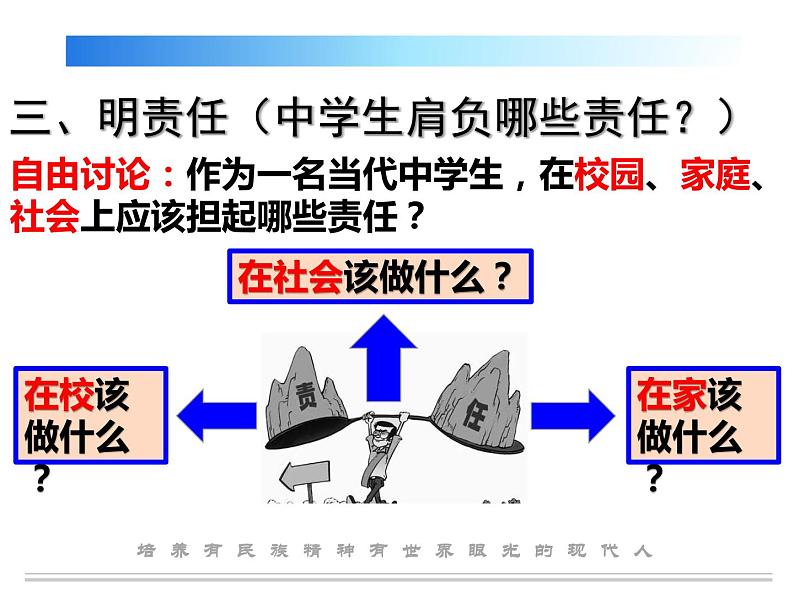 三、明责任（中学生肩负哪些责任？）

自由讨论：作为一名当代中学生，在校园、家庭、社会上应该担起哪些责任？

在社会该做什么？

在校该做什么？

责

任

在家该做什么？

培养有民族精神有世界眼光的现代人